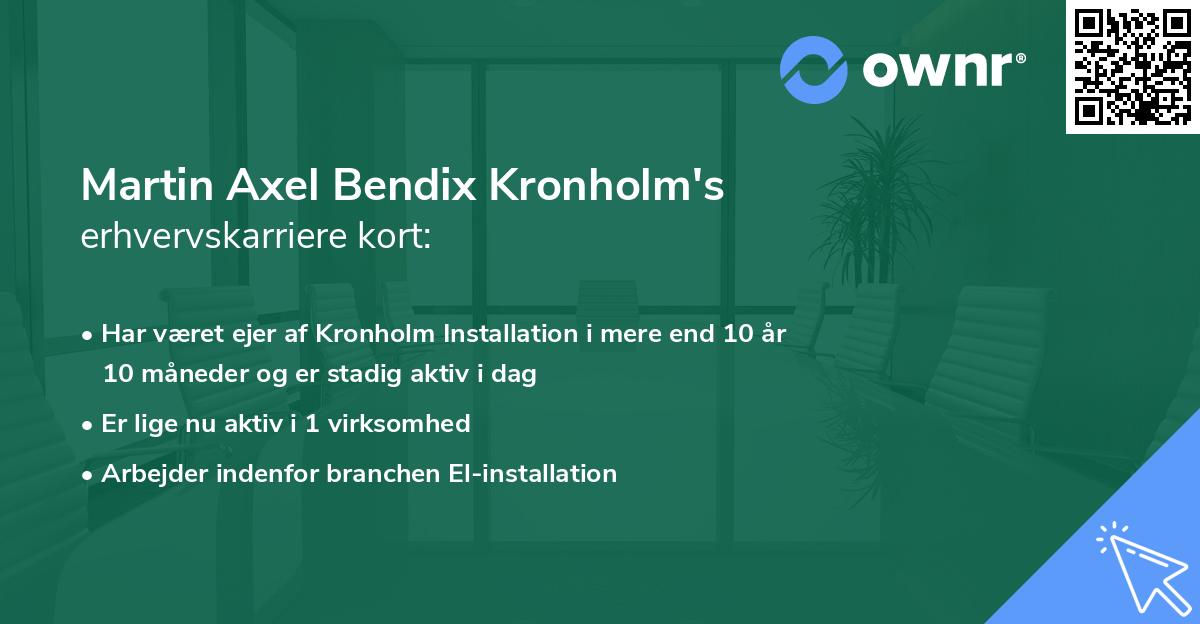 ownr®

Martin Axel Bendix Kronholm's
erhvervskarriere kort:

• Har været ejer af Kronholm Installation i mere end 10 år 10 måneder og er stadig aktiv i dag
• Er lige nu aktiv i 1 virksomhed
• Arbejder indenfor branchen El-installation